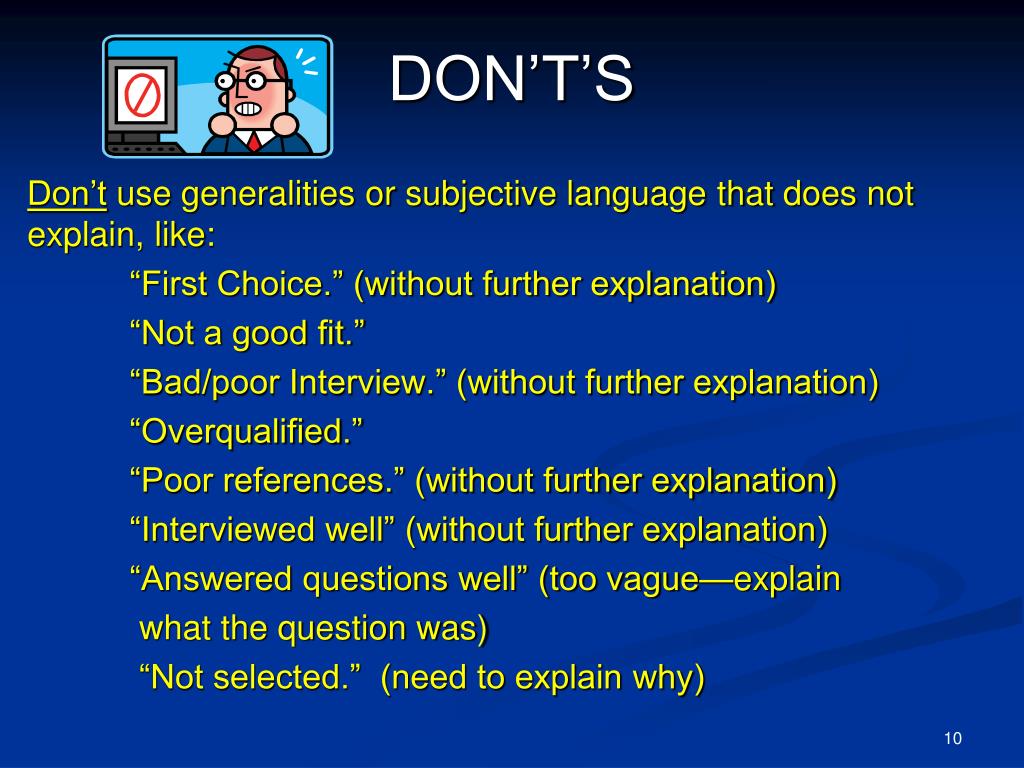 DON’T’S

Don’t use generalities or subjective language that does not explain, like:

“First Choice.” (without further explanation)

“Not a good fit.”

“Bad/poor Interview.” (without further explanation)

“Overqualified.”

“Poor references.” (without further explanation)

“Interviewed well” (without further explanation)

“Answered questions well” (too vague—explain what the question was)

“Not selected.” (need to explain why)

10